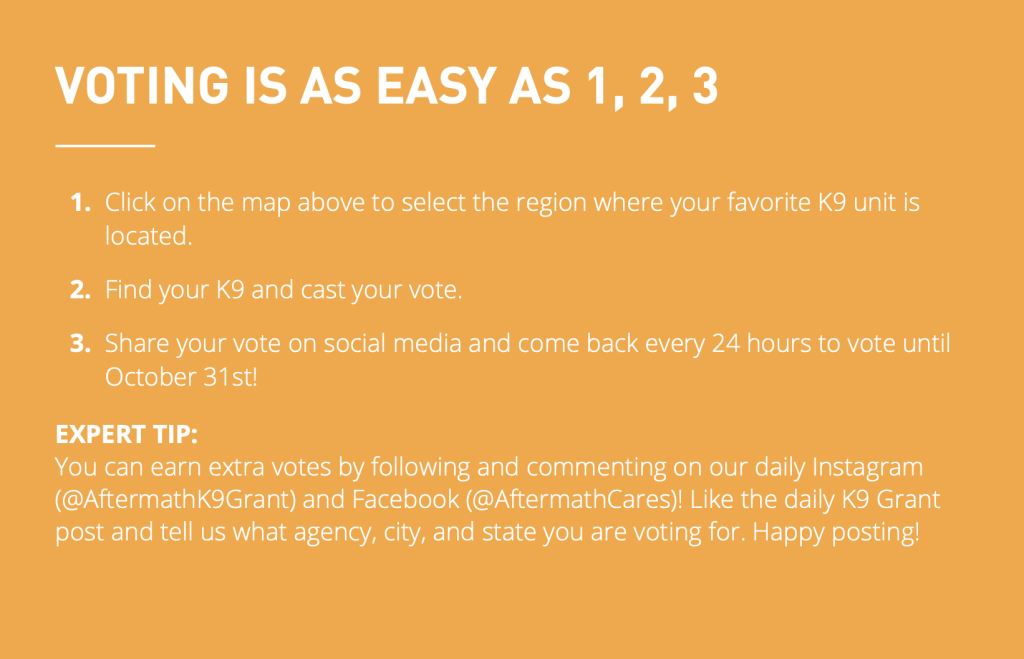 VOTING IS AS EASY AS 1, 2, 3

1. Click on the map above to select the region where your favorite K9 unit is located.

2. Find your K9 and cast your vote.

3. Share your vote on social media and come back every 24 hours to vote until October 31st!

EXPERT TIP:
You can earn extra votes by following and commenting on our daily Instagram (@AftermathK9Grant) and Facebook (@AftermathCares)! Like the daily K9 Grant post and tell us what agency, city, and state you are voting for. Happy posting!